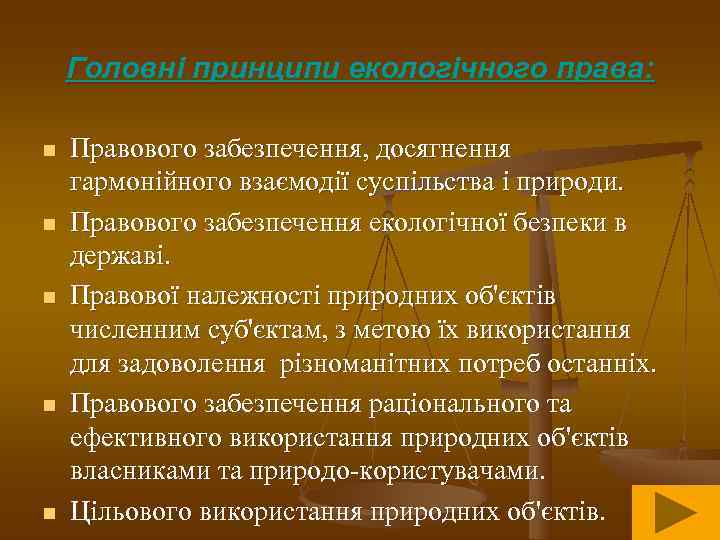 Головні принципи екологічного права:

- Правового забезпечення, досягнення гармонійного взаємодії суспільства і природи.
- Правового забезпечення екологічної безпеки в державі.
- Правової належності природних об'єктів численним суб'єктам, з метою їх використання для задоволення різноманітних потреб останніх.
- Правового забезпечення раціонального та ефективного використання природних об'єктів власниками та природо-користувачами.
- Цільового використання природних об'єктів.